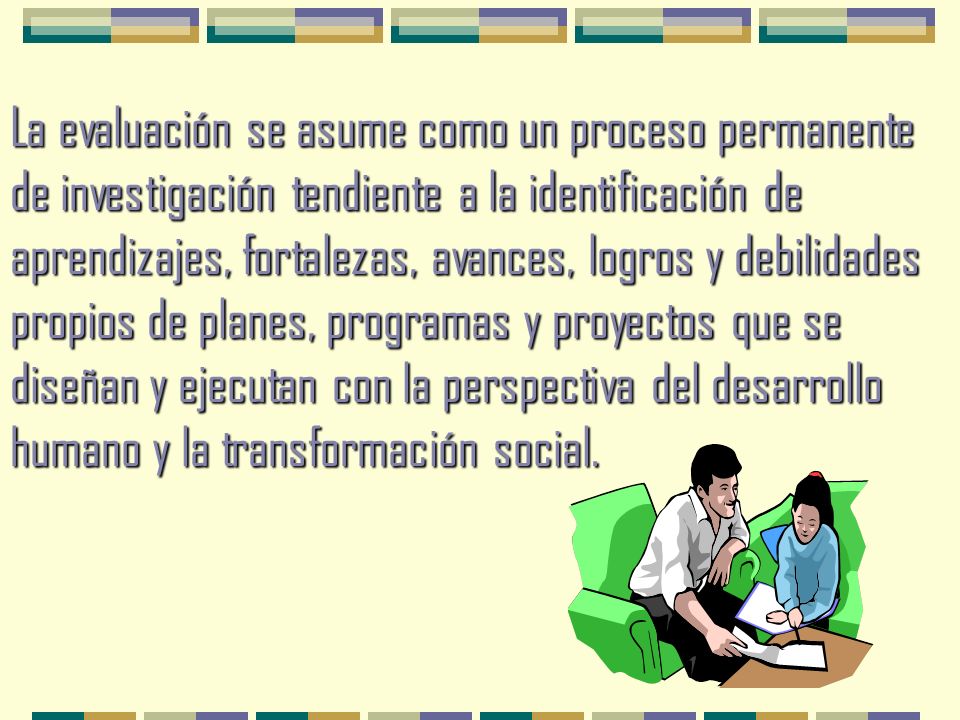 La evaluación se asume como un proceso permanente de investigación tendiente a la identificación de aprendizajes, fortalezas, avances, logros y debilidades propios de planes, programas y proyectos que se diseñan y ejecutan con la perspectiva del desarrollo humano y la transformación social.